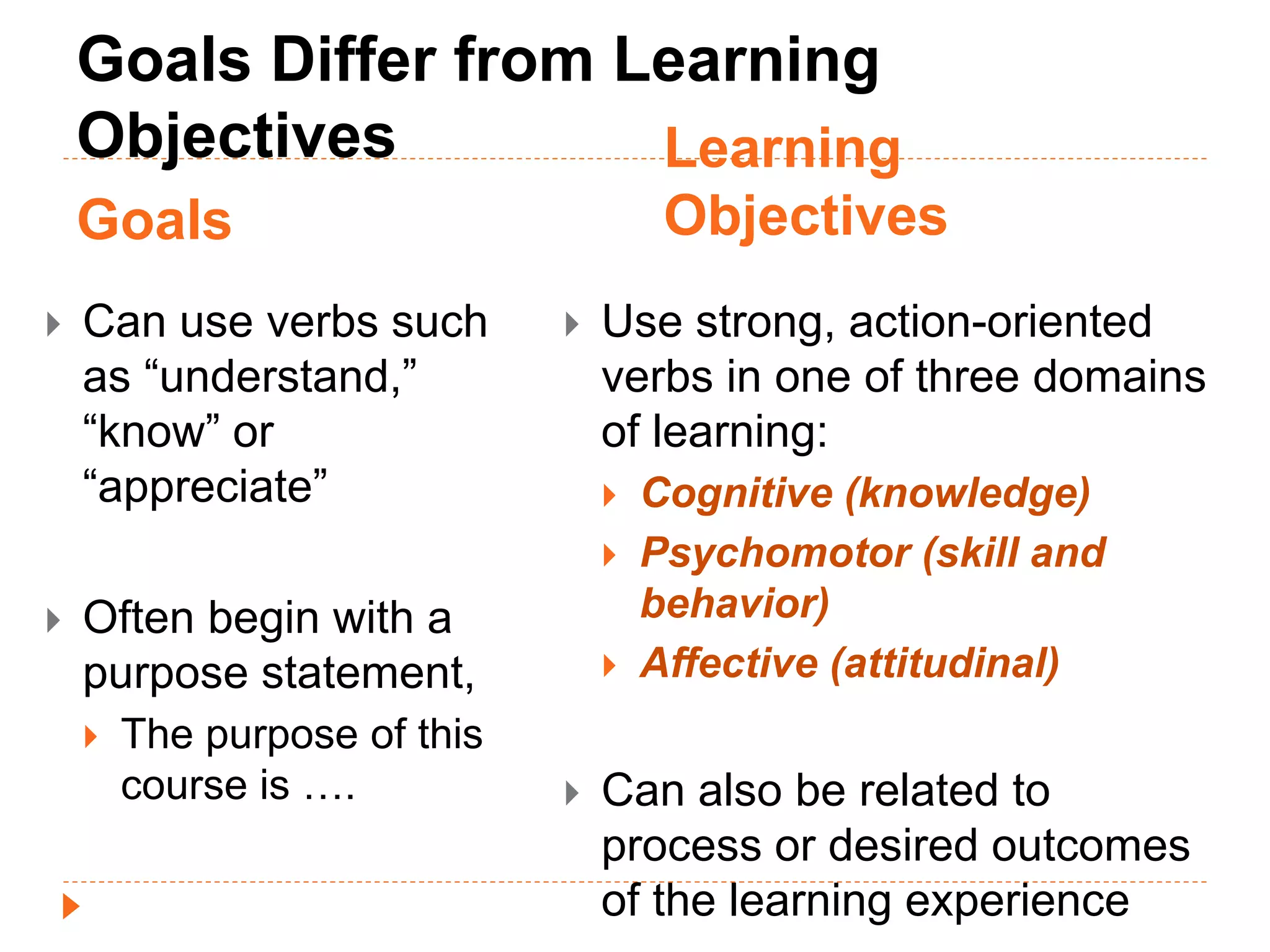 Goals Differ from Learning Objectives

Goals

Can use verbs such as “understand,” “know” or “appreciate”

Often begin with a purpose statement,

The purpose of this course is ….

Learning Objectives

Use strong, action-oriented verbs in one of three domains of learning:

Cognitive (knowledge)

Psychomotor (skill and behavior)

Affective (attitudinal)

Can also be related to process or desired outcomes of the learning experience